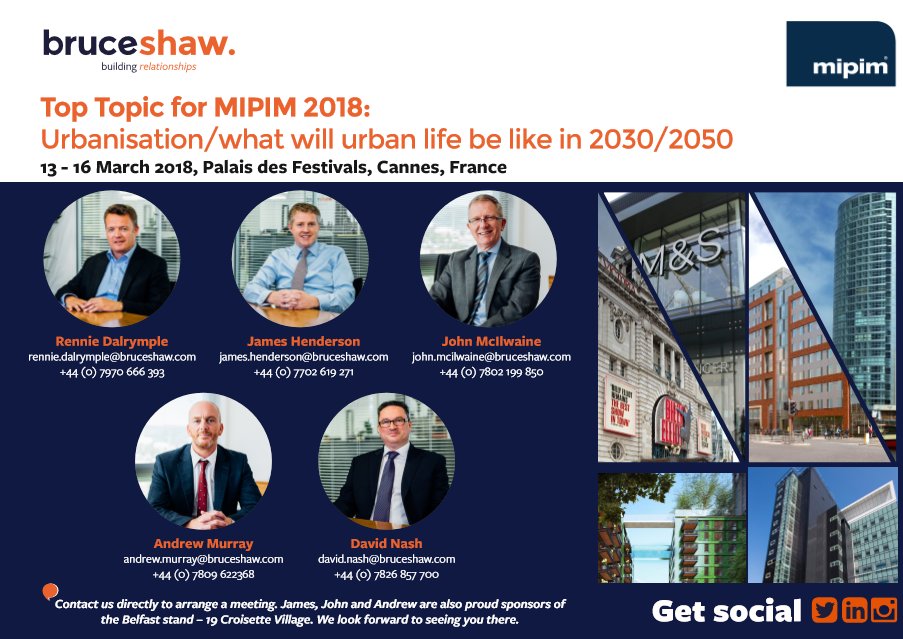 bruceshaw.
building relationships

mipim

Top Topic for MIPIM 2018:
Urbanisation/what will urban life be like in 2030/2050
13 - 16 March 2018, Palais des Festivals, Cannes, France

Rennie Dalrymple
rennie.dalrymple@bruceshaw.com
+44 (0) 7970 666 393

James Henderson
james.henderson@bruceshaw.com
+44 (0) 7702 619 271

John McIlwaine
john.mcilwaine@bruceshaw.com
+44 (0) 7802 199 850

Andrew Murray
andrew.murray@bruceshaw.com
+44 (0) 7809 622368

David Nash
david.nash@bruceshaw.com
+44 (0) 7826 857 700

M&S

Contact us directly to arrange a meeting. James, John and Andrew are also proud sponsors of the Belfast stand – 19 Croisette Village. We look forward to seeing you there.

Get social